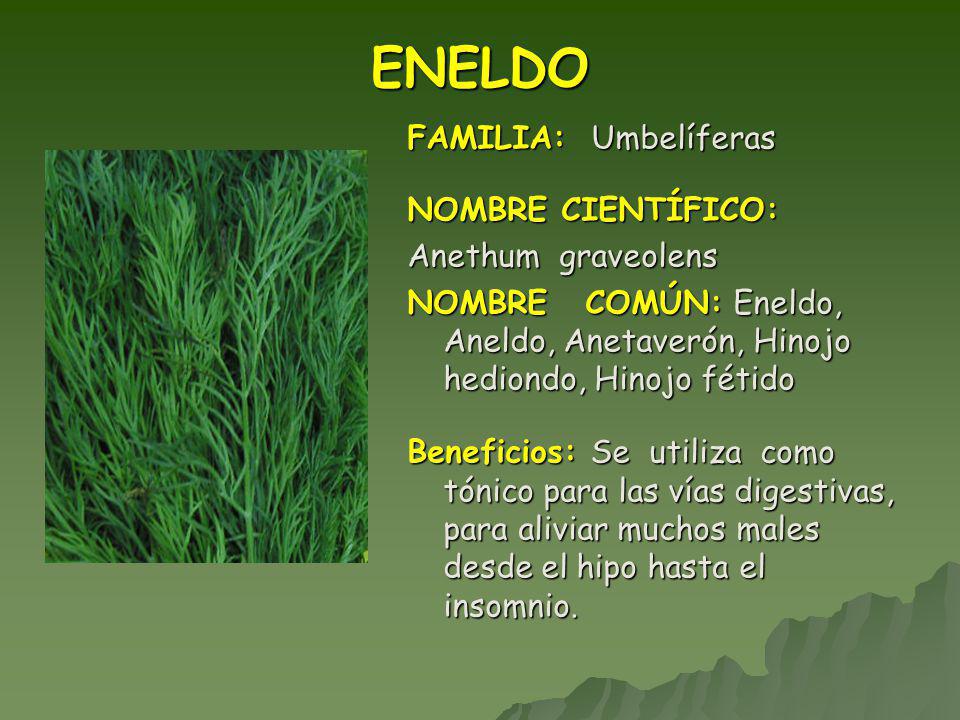 ENELDO

FAMILIA: Umbelíferas

NOMBRE CIENTÍFICO:

Anethum graveolens

NOMBRE COMÚN: Eneldo, Aneldo, Anetaverón, Hinojo hediondo, Hinojo fétido

Beneficios: Se utiliza como tónico para las vías digestivas, para aliviar muchos males desde el hipo hasta el insomnio.